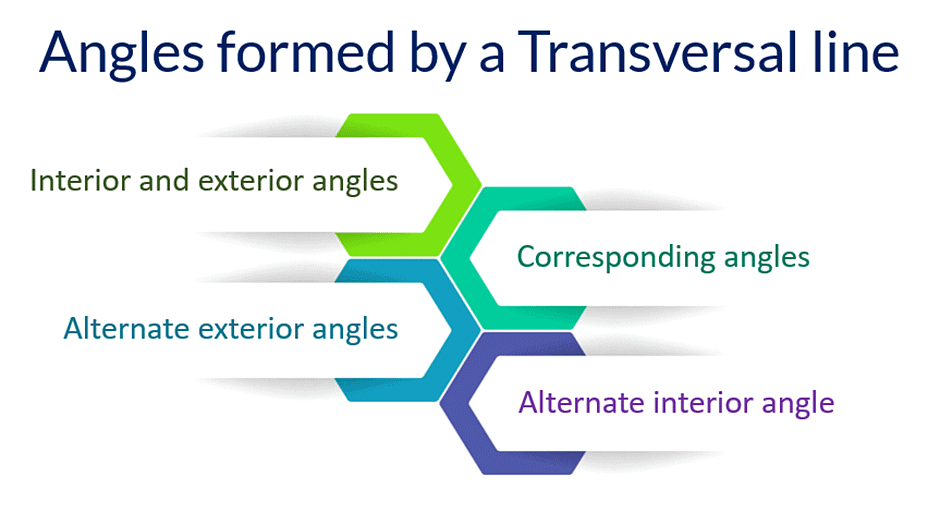 Angles formed by a Transversal line

Interior and exterior angles

Corresponding angles

Alternate exterior angles

Alternate interior angle